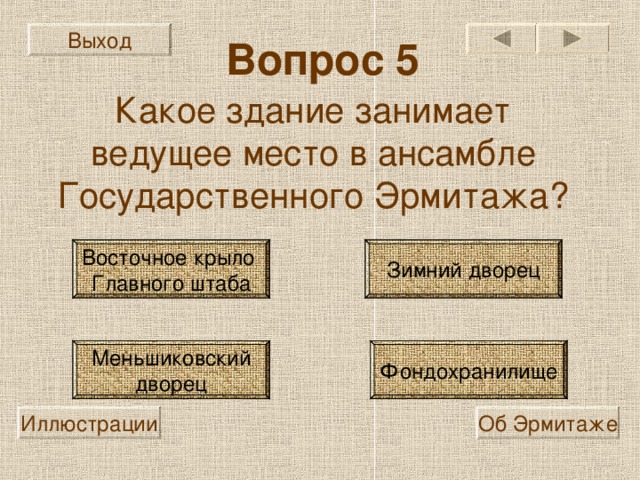 Выход

Вопрос 5

Какое здание занимает ведущее место в ансамбле Государственного Эрмитажа?

Восточное крыло Главного штаба

Зимний дворец

Меньшиковский дворец

Фондохранилище

Иллюстрации

Об Эрмитаже